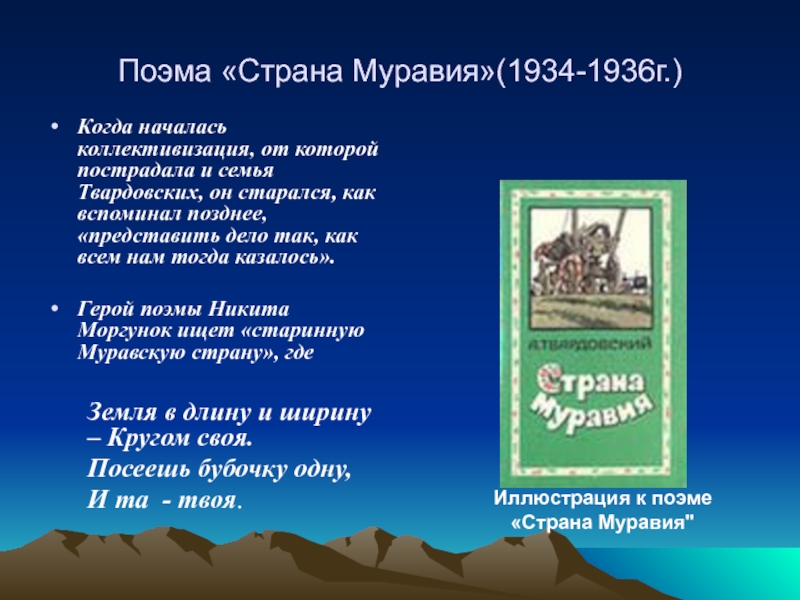 Поэма «Страна Муравия»(1934-1936г.)

• Когда началась коллективизация, от которой пострадала и семья Твардовских, он старался, как вспоминал позднее, «представить дело так, как всем нам тогда казалось».

• Герой поэмы Никита Моргунок ищет «старинную Муравскую страну», где

Земля в длину и ширину
– Кругом своя.
Посеешь бубочку одну,
И та - твоя.

А.ТВАРДОВСКИЙ
Страна Муравия

Иллюстрация к поэме «Страна Муравия"